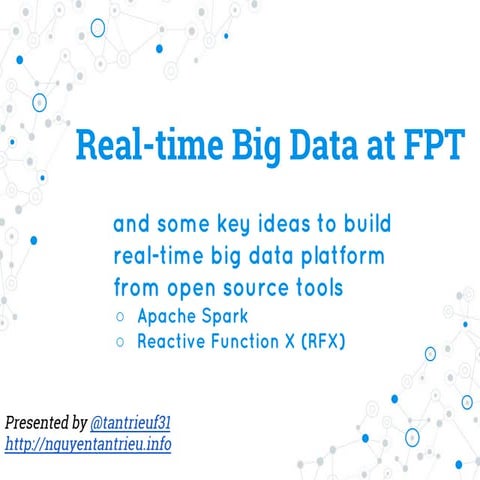 Real-time Big Data at FPT

and some key ideas to build real-time big data platform from open source tools

○ Apache Spark
○ Reactive Function X (RFX)

Presented by @tantrieuf31
http://nguyentantrieu.info